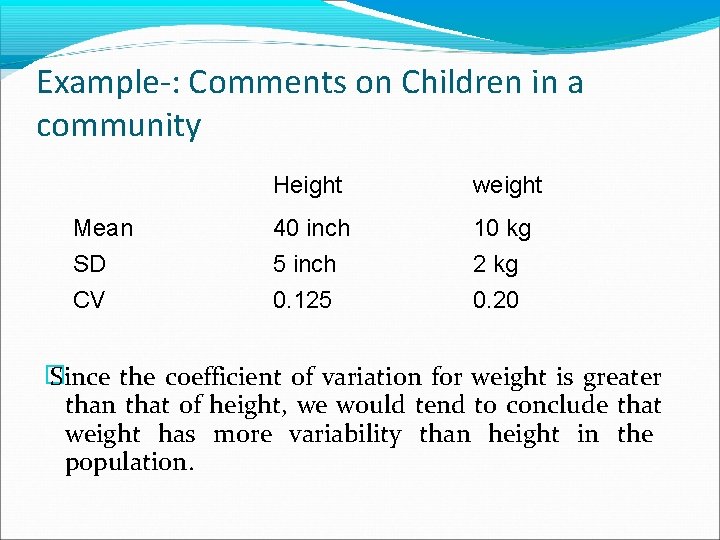 Example-: Comments on Children in a community

| | Height | weight |
|---|---|---|
| Mean | 40 inch | 10 kg |
| SD | 5 inch | 2 kg |
| CV | 0.125 | 0.20 |

Since the coefficient of variation for weight is greater than that of height, we would tend to conclude that weight has more variability than height in the population.